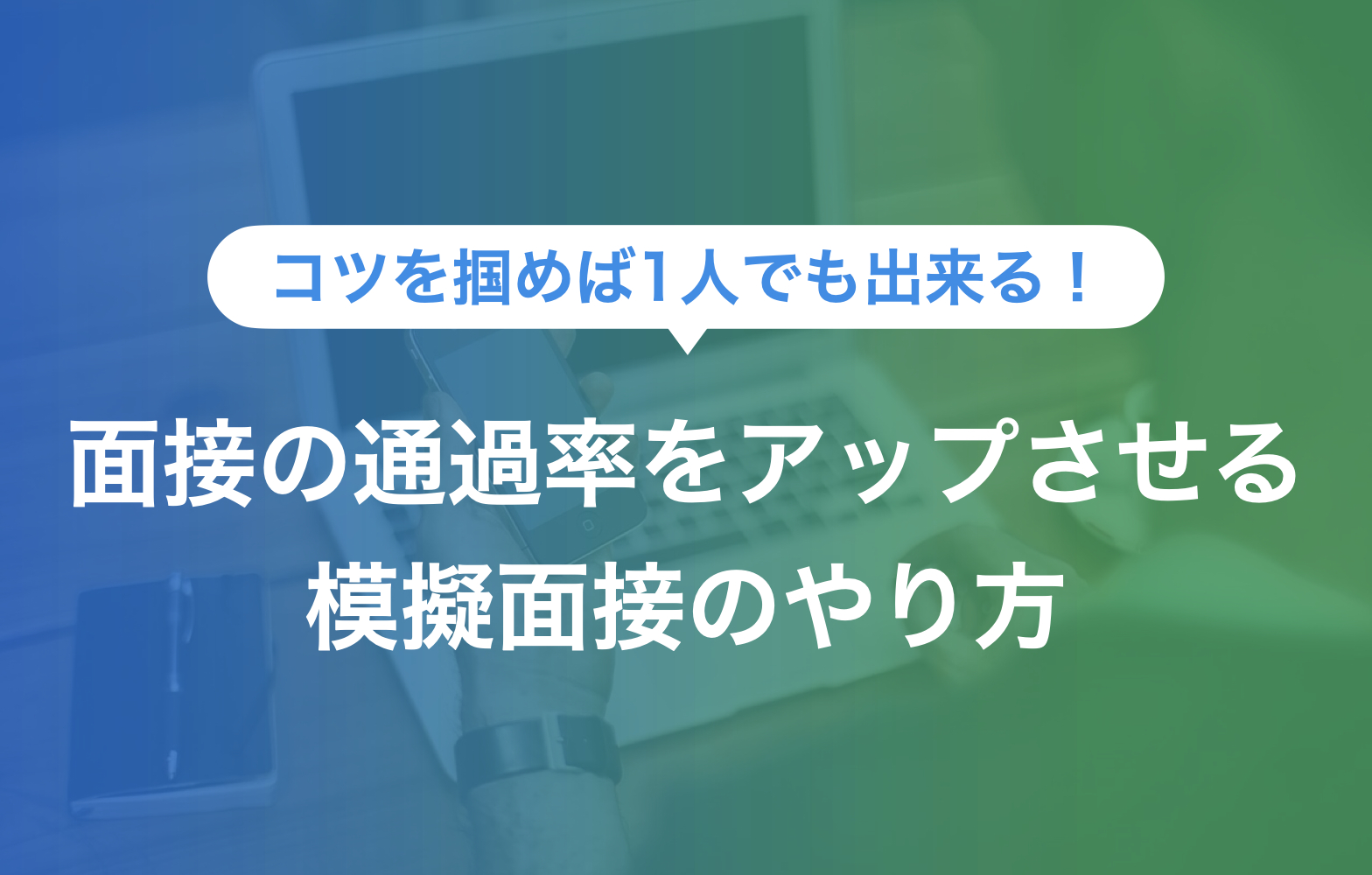 コツを掴めば1人でも出来る！

面接の通過率をアップさせる
模擬面接のやり方